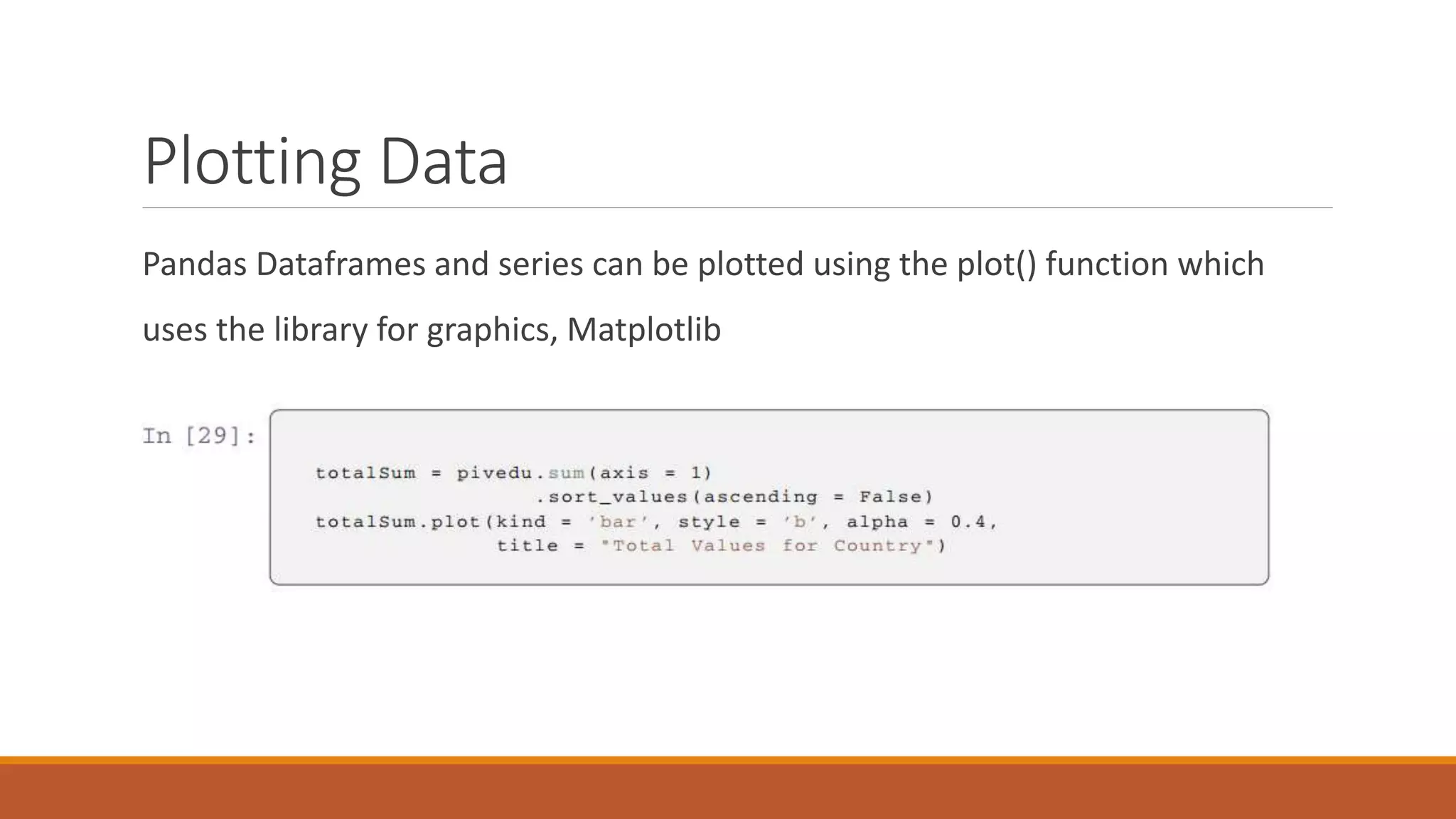 Plotting Data

Pandas Dataframes and series can be plotted using the plot() function which uses the library for graphics, Matplotlib

In [29]:

totalSum = pivedu.sum(axis = 1)
                .sort_values(ascending = False)
totalSum.plot(kind = 'bar', style = 'b', alpha = 0.4,
              title = "Total Values for Country")